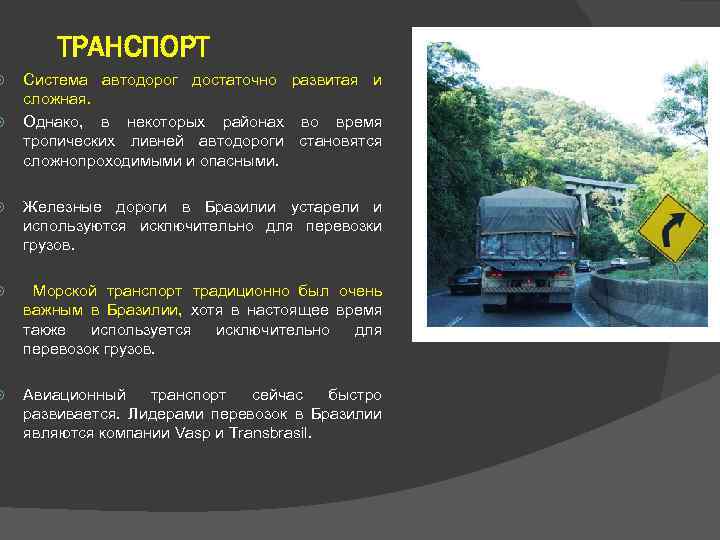 ТРАНСПОРТ

Система автодорог достаточно развитая и сложная.

Однако, в некоторых районах во время тропических ливней автодороги становятся сложнопроходимыми и опасными.

Железные дороги в Бразилии устарели и используются исключительно для перевозки грузов.

Морской транспорт традиционно был очень важным в Бразилии, хотя в настоящее время также используется исключительно для перевозок грузов.

Авиационный транспорт сейчас быстро развивается. Лидерами перевозок в Бразилии являются компании Vasp и Transbrasil.